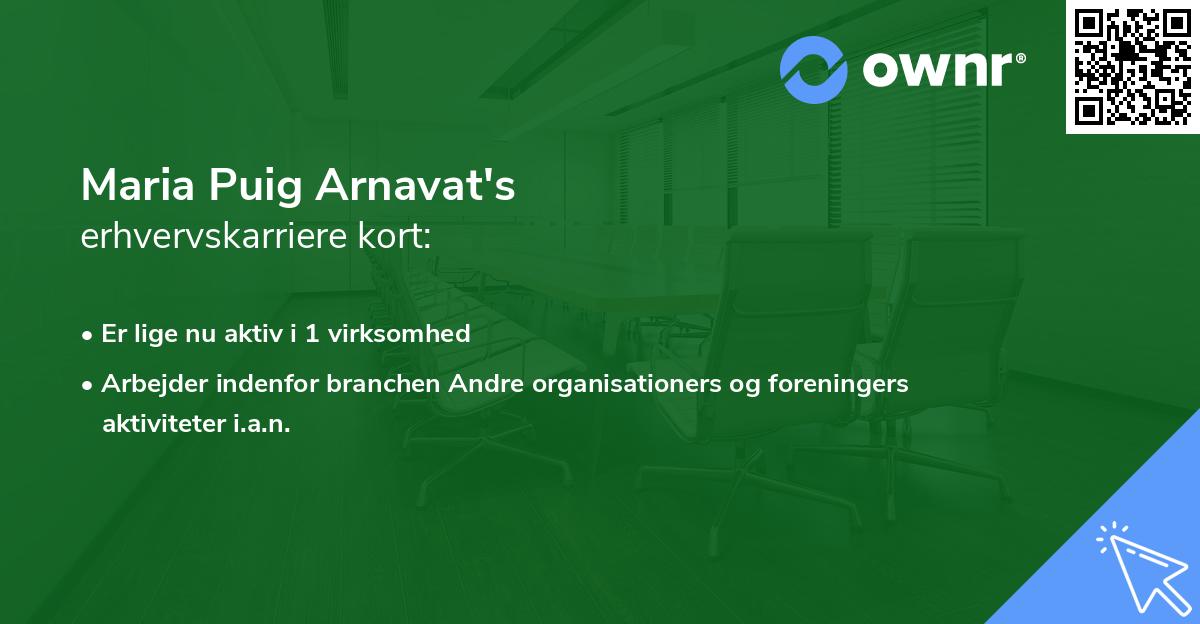 ownr®

Maria Puig Arnavat's
erhvervskarriere kort:

• Er lige nu aktiv i 1 virksomhed

• Arbejder indenfor branchen Andre organisationers og foreningers aktiviteter i.a.n.